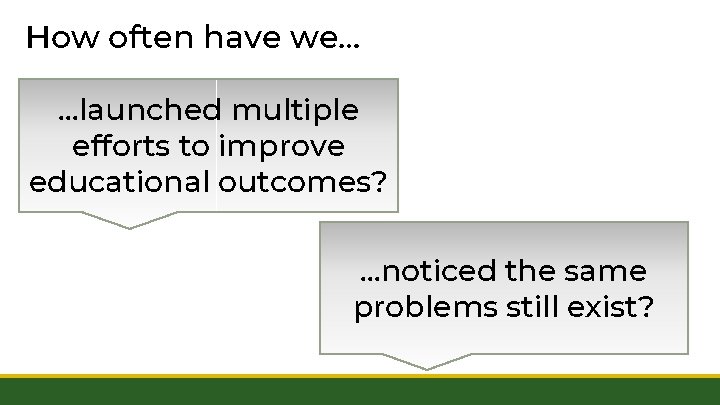 How often have we...

...launched multiple efforts to improve educational outcomes?

...noticed the same problems still exist?